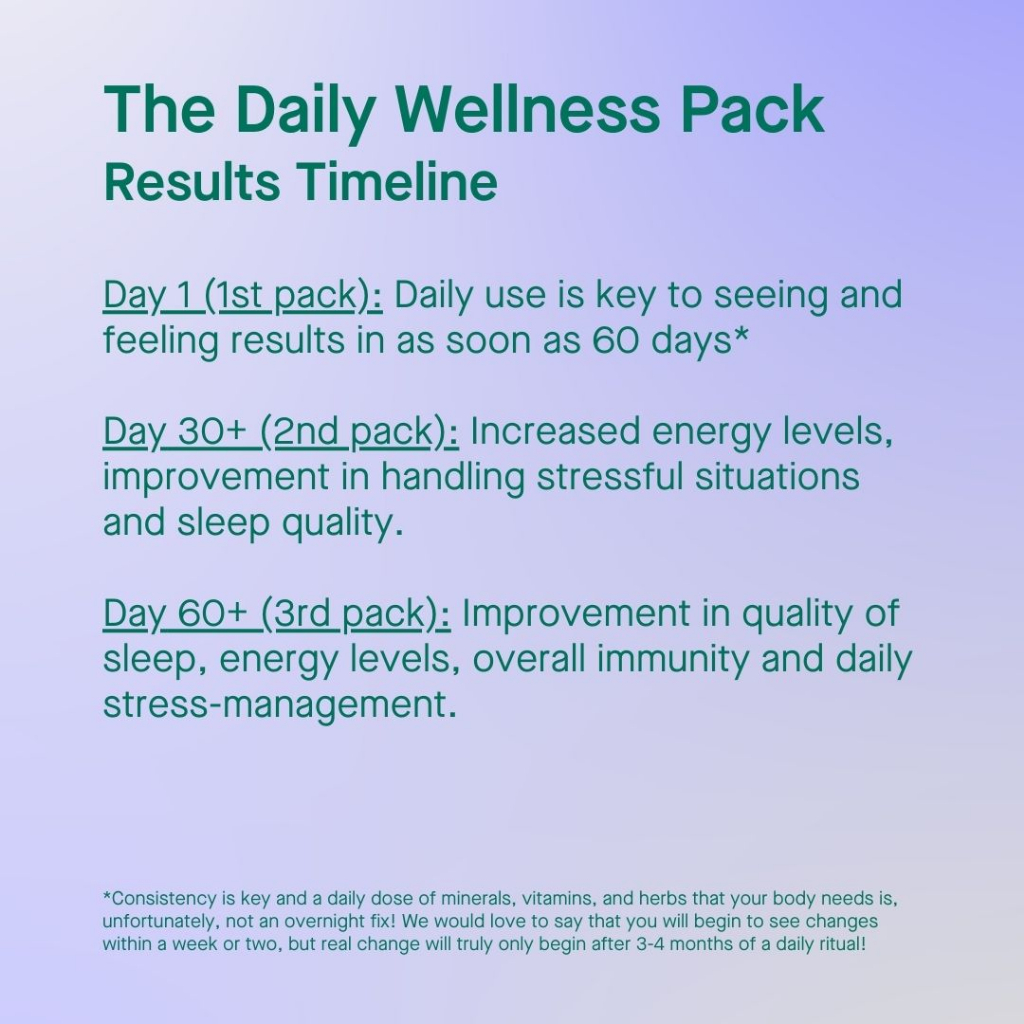 The Daily Wellness Pack
Results Timeline

Day 1 (1st pack): Daily use is key to seeing and feeling results in as soon as 60 days*

Day 30+ (2nd pack): Increased energy levels, improvement in handling stressful situations and sleep quality.

Day 60+ (3rd pack): Improvement in quality of sleep, energy levels, overall immunity and daily stress-management.

*Consistency is key and a daily dose of minerals, vitamins, and herbs that your body needs is, unfortunately, not an overnight fix! We would love to say that you will begin to see changes within a week or two, but real change will truly only begin after 3-4 months of a daily ritual!